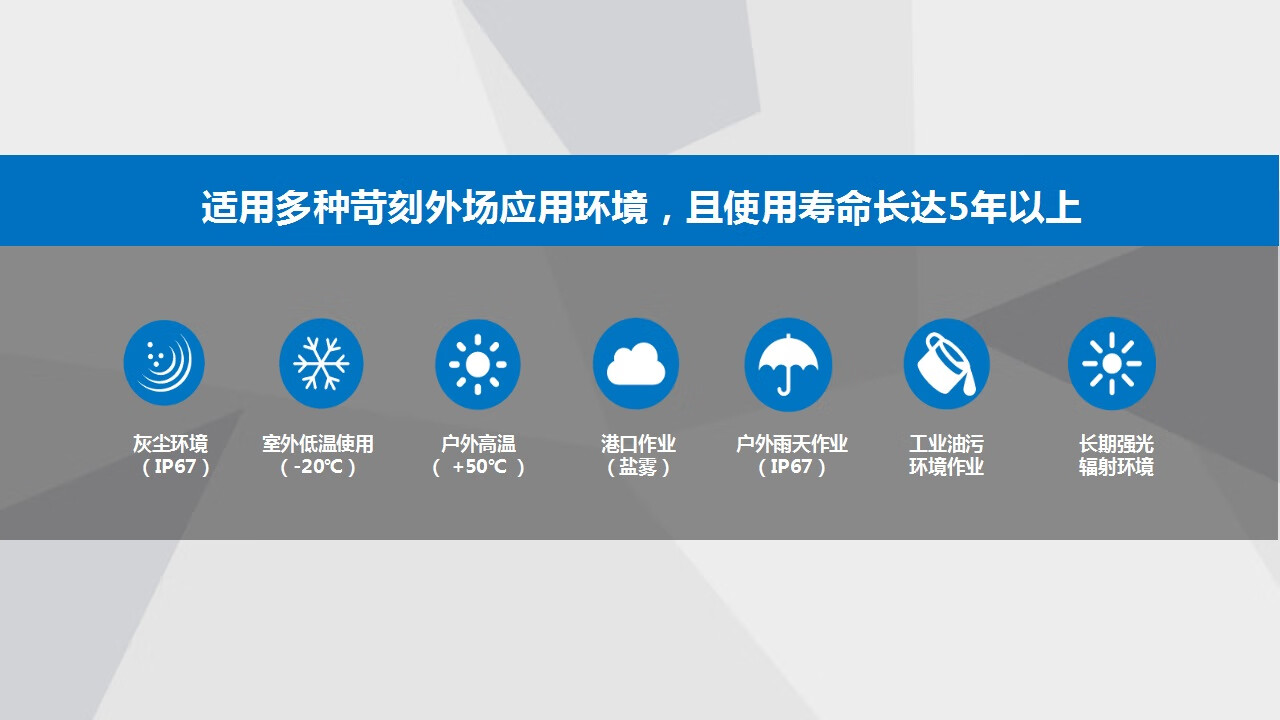 适用多种苛刻外场应用环境，且使用寿命长达5年以上

灰尘环境
（IP67）

室外低温使用
（-20℃）

户外高温
（ +50℃ ）

港口作业
（盐雾）

户外雨天作业
（IP67）

工业油污
环境作业

长期强光
辐射环境